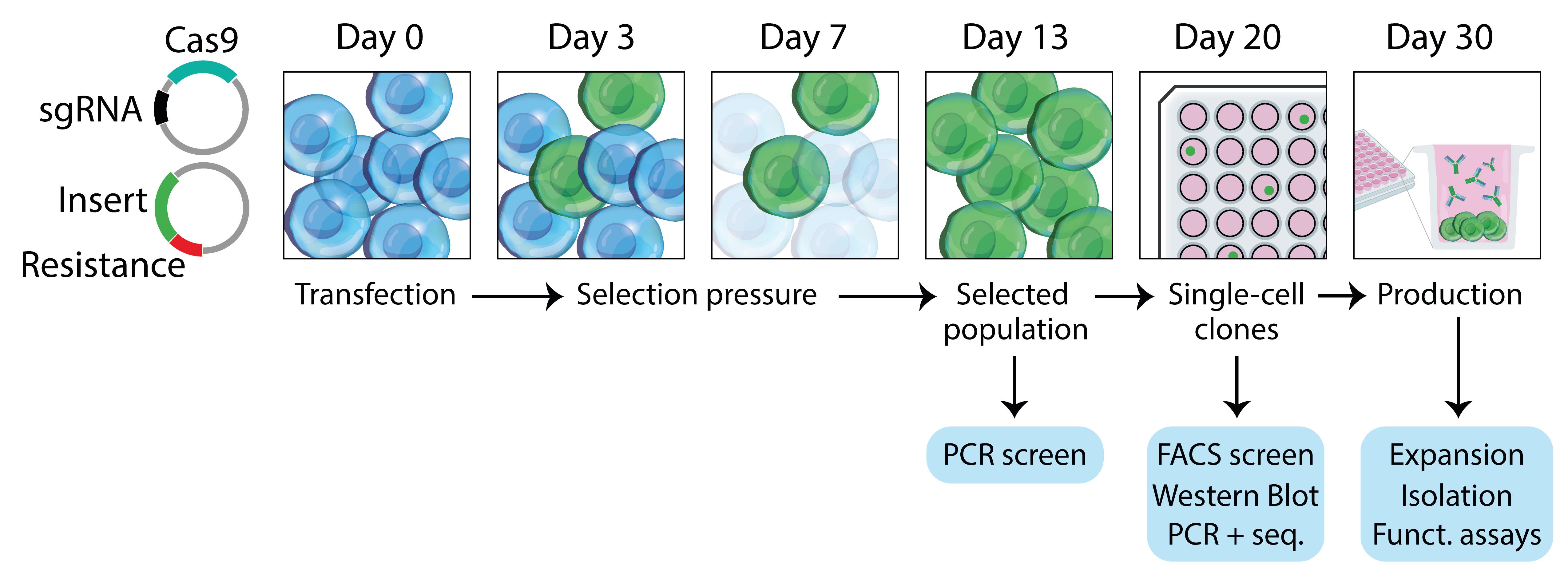 Cas9

sgRNA

Insert

Resistance

Day 0

Day 3

Day 7

Day 13

Day 20

Day 30

Transfection

Selection pressure

Selected population

Single-cell clones

Production

PCR screen

FACS screen
Western Blot
PCR + seq.

Expansion
Isolation
Funct. assays